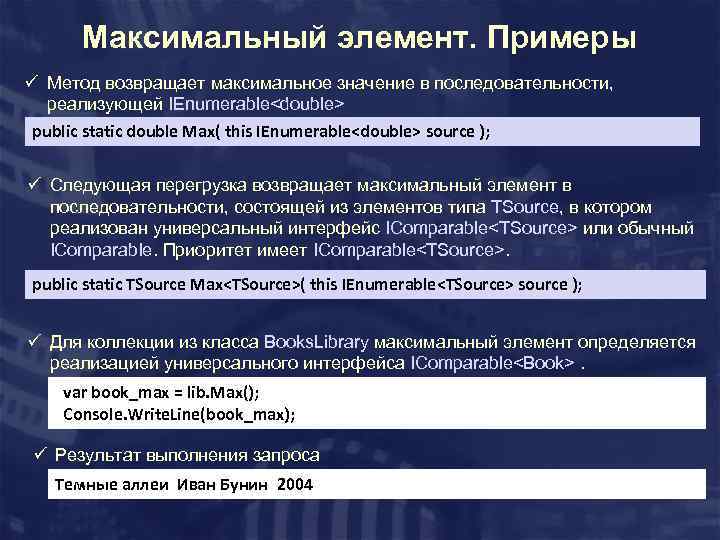 Максимальный элемент. Примеры

✓ Метод возвращает максимальное значение в последовательности, реализующей IEnumerable<double>

public static double Max( this IEnumerable<double> source );

✓ Следующая перегрузка возвращает максимальный элемент в последовательности, состоящей из элементов типа TSource, в котором реализован универсальный интерфейс IComparable<TSource> или обычный IComparable. Приоритет имеет IComparable<TSource>.

public static TSource Max<TSource>( this IEnumerable<TSource> source );

✓ Для коллекции из класса BooksLibrary максимальный элемент определяется реализацией универсального интерфейса IComparable<Book> .

var book_max = lib.Max();
Console.WriteLine(book_max);

✓ Результат выполнения запроса

Темные аллеи Иван Бунин 2004